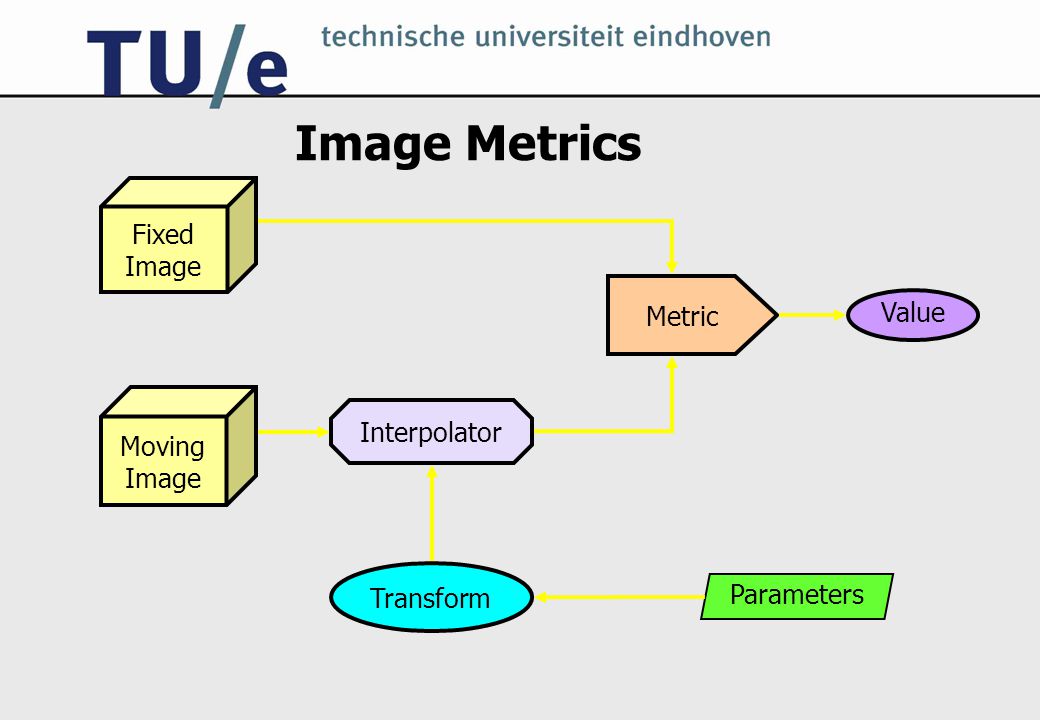 TU/e technische universiteit eindhoven

Image Metrics

Fixed Image

Metric

Value

Moving Image

Interpolator

Transform

Parameters